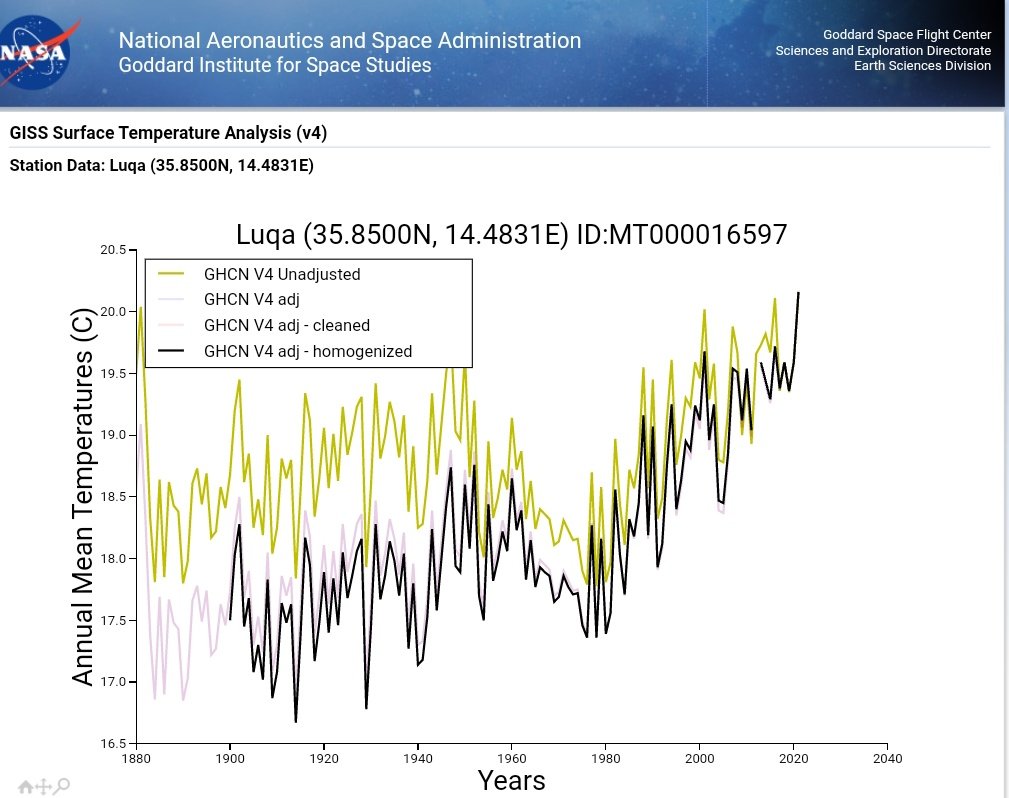 NASA

National Aeronautics and Space Administration
Goddard Institute for Space Studies

Goddard Space Flight Center
Sciences and Exploration Directorate
Earth Sciences Division

GISS Surface Temperature Analysis (v4)

Station Data: Luqa (35.8500N, 14.4831E)

Luqa (35.8500N, 14.4831E) ID:MT000016597

GHCN V4 Unadjusted
GHCN V4 adj
GHCN V4 adj - cleaned
GHCN V4 adj - homogenized

Annual Mean Temperatures (C)

20.5
20.0
19.5
19.0
18.5
18.0
17.5
17.0
16.5

1880
1900
1920
1940
1960
1980
2000
2020
2040

Years